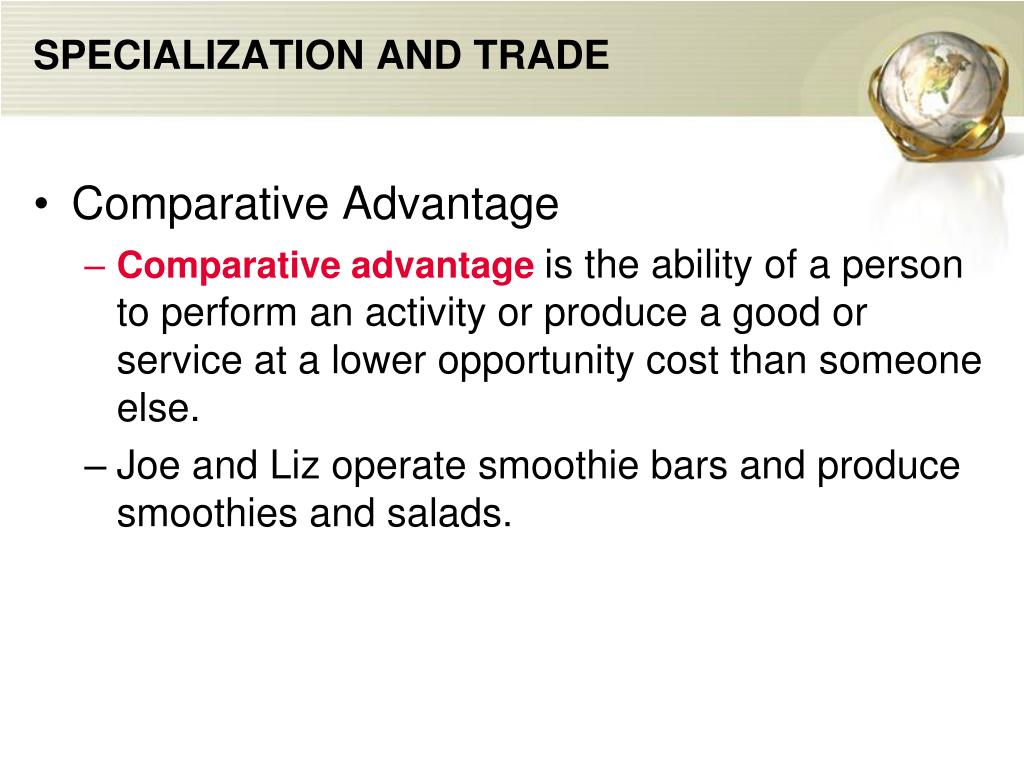 SPECIALIZATION AND TRADE

• Comparative Advantage
– Comparative advantage is the ability of a person to perform an activity or produce a good or service at a lower opportunity cost than someone else.
– Joe and Liz operate smoothie bars and produce smoothies and salads.